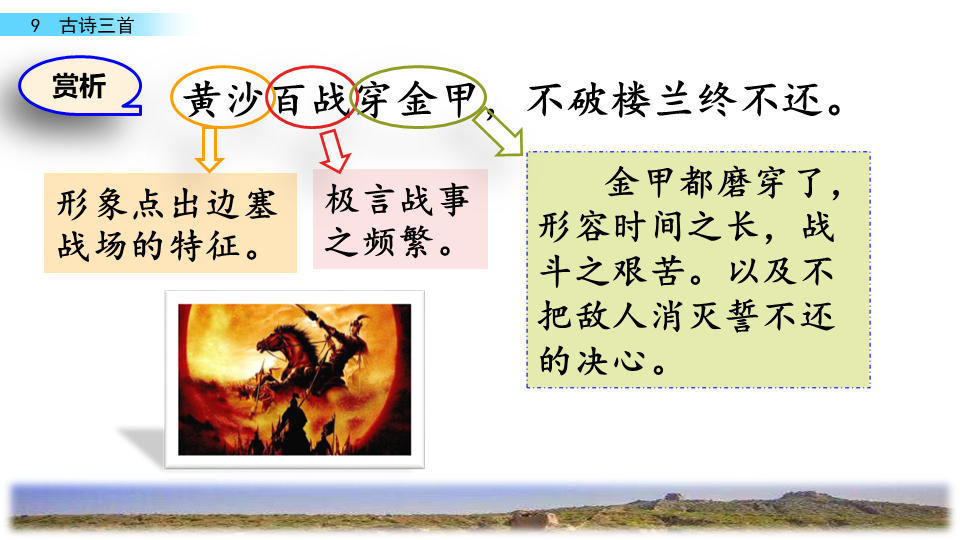 9 古诗三首

赏析

黄沙百战穿金甲，不破楼兰终不还。

形象点出边塞战场的特征。

极言战事之频繁。

金甲都磨穿了，形容时间之长，战斗之艰苦。以及不把敌人消灭誓不还的决心。